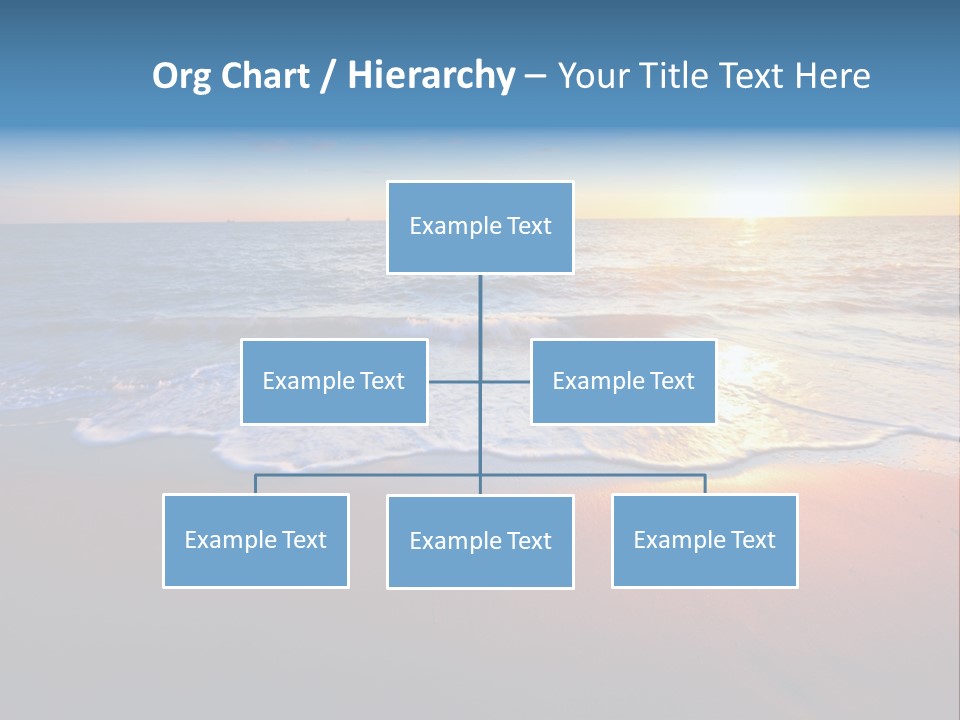 Org Chart / Hierarchy – Your Title Text Here

Example Text

Example Text

Example Text

Example Text

Example Text

Example Text